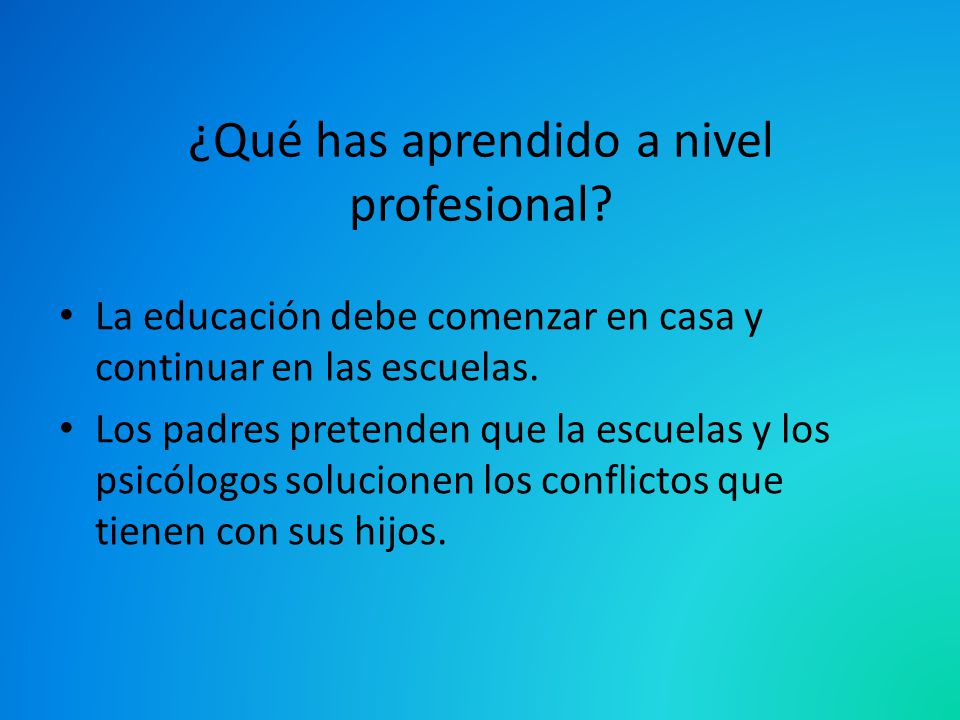 ¿Qué has aprendido a nivel profesional?

• La educación debe comenzar en casa y continuar en las escuelas.

• Los padres pretenden que la escuelas y los psicólogos solucionen los conflictos que tienen con sus hijos.